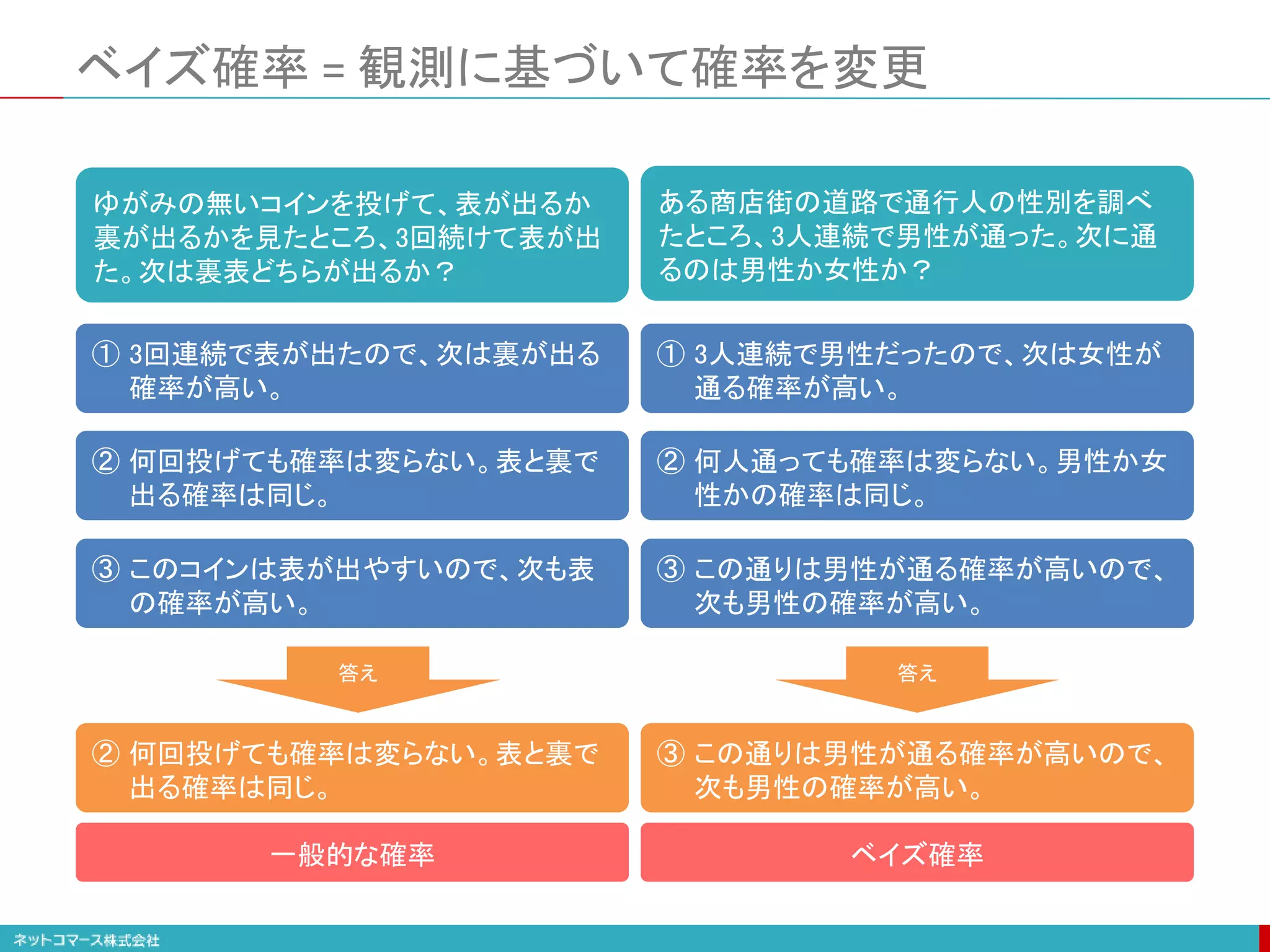 ベイズ確率 = 観測に基づいて確率を変更

ゆがみの無いコインを投げて、表が出るか裏が出るかを見たところ、3回続けて表が出た。次は裏表どちらが出るか？

① 3回連続で表が出たので、次は裏が出る確率が高い。

② 何回投げても確率は変らない。表と裏で出る確率は同じ。

③ このコインは表が出やすいので、次も表の確率が高い。

答え

② 何回投げても確率は変らない。表と裏で出る確率は同じ。

一般的な確率

ある商店街の道路で通行人の性別を調べたところ、3人連続で男性が通った。次に通るのは男性か女性か？

① 3人連続で男性だったので、次は女性が通る確率が高い。

② 何人通っても確率は変らない。男性か女性かの確率は同じ。

③ この通りは男性が通る確率が高いので、次も男性の確率が高い。

答え

③ この通りは男性が通る確率が高いので、次も男性の確率が高い。

ベイズ確率

ネットコマース株式会社